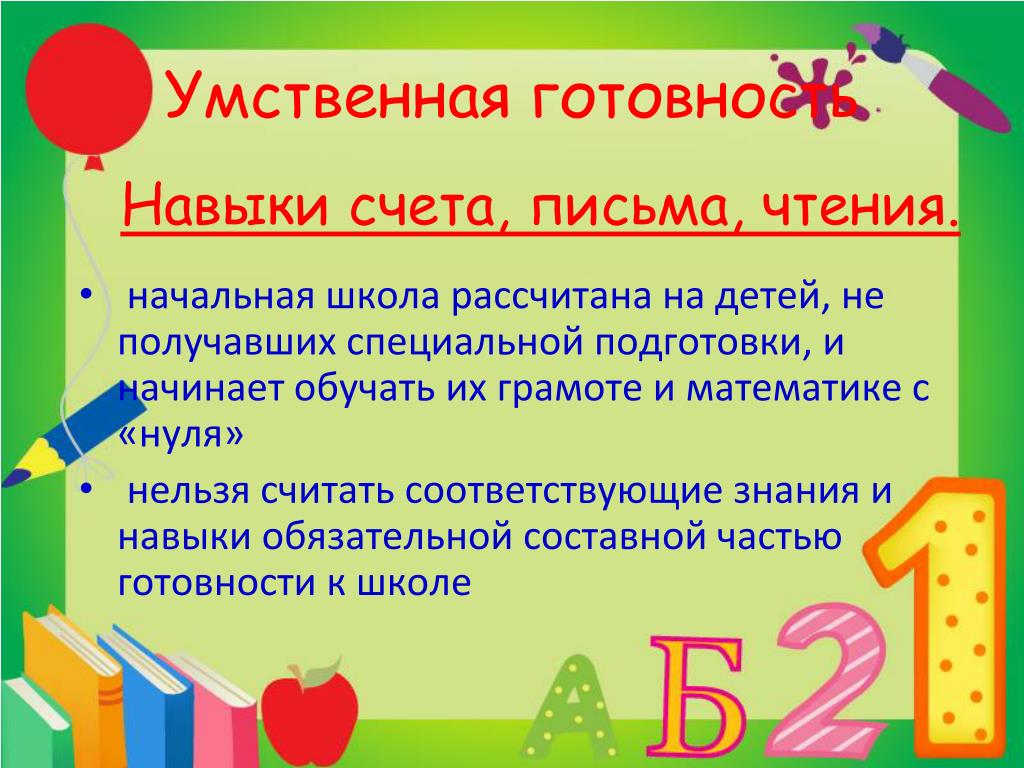 Умственная готовность

Навыки счета, письма, чтения.

• начальная школа рассчитана на детей, не получавших специальной подготовки, и начинает обучать их грамоте и математике с «нуля»

• нельзя считать соответствующие знания и навыки обязательной составной частью готовности к школе

А Б 2 1